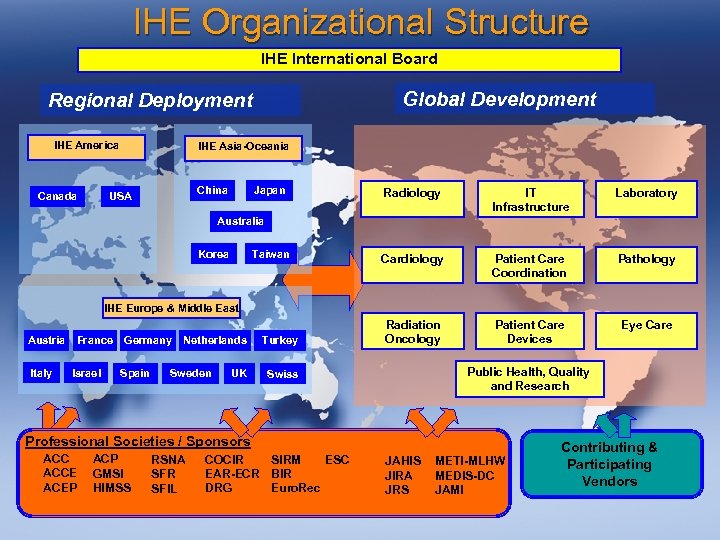 IHE Organizational Structure

IHE International Board

Regional Deployment

IHE America

Canada
USA

IHE Asia-Oceania

China
Japan
Australia
Korea
Taiwan

IHE Europe & Middle East

Austria
France
Germany
Netherlands
Turkey
Italy
Israel
Spain
Sweden
UK
Swiss

Global Development

Radiology
IT Infrastructure
Laboratory
Cardiology
Patient Care Coordination
Pathology
Radiation Oncology
Patient Care Devices
Eye Care
Public Health, Quality and Research

Professional Societies / Sponsors

ACC
ACCE
ACEP
ACP
GMSI
HIMSS
RSNA
SFR
SFIL
COCIR
EAR-ECR
DRG
SIRM
BIR
EuroRec
ESC
JAHIS
JIRA
JRS
METI-MLHW
MEDIS-DC
JAMI

Contributing & Participating Vendors